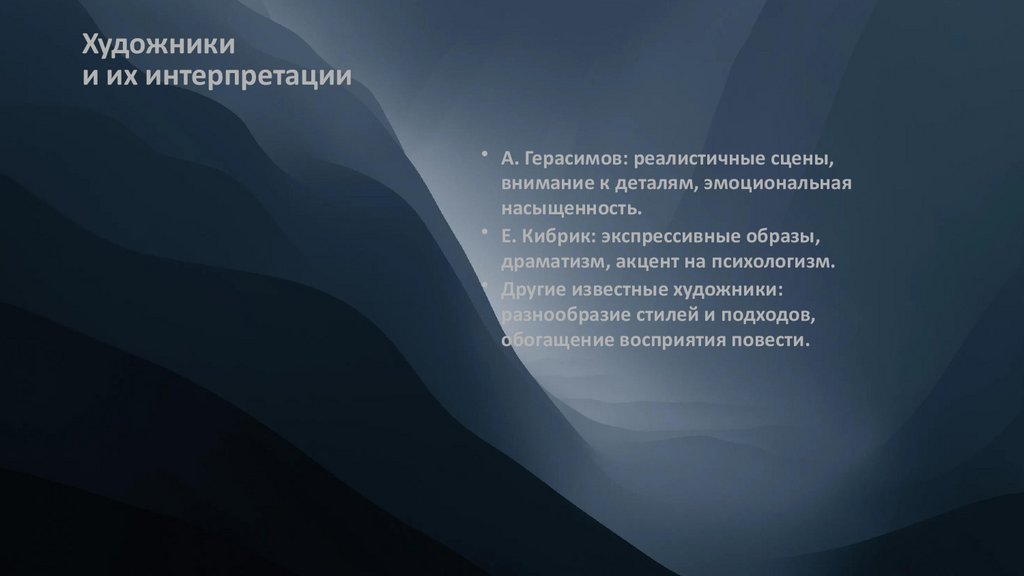 Художники
и их интерпретации

• А. Герасимов: реалистичные сцены, внимание к деталям, эмоциональная насыщенность.
• Е. Кибрик: экспрессивные образы, драматизм, акцент на психологизм.
• Другие известные художники: разнообразие стилей и подходов, обогащение восприятия повести.